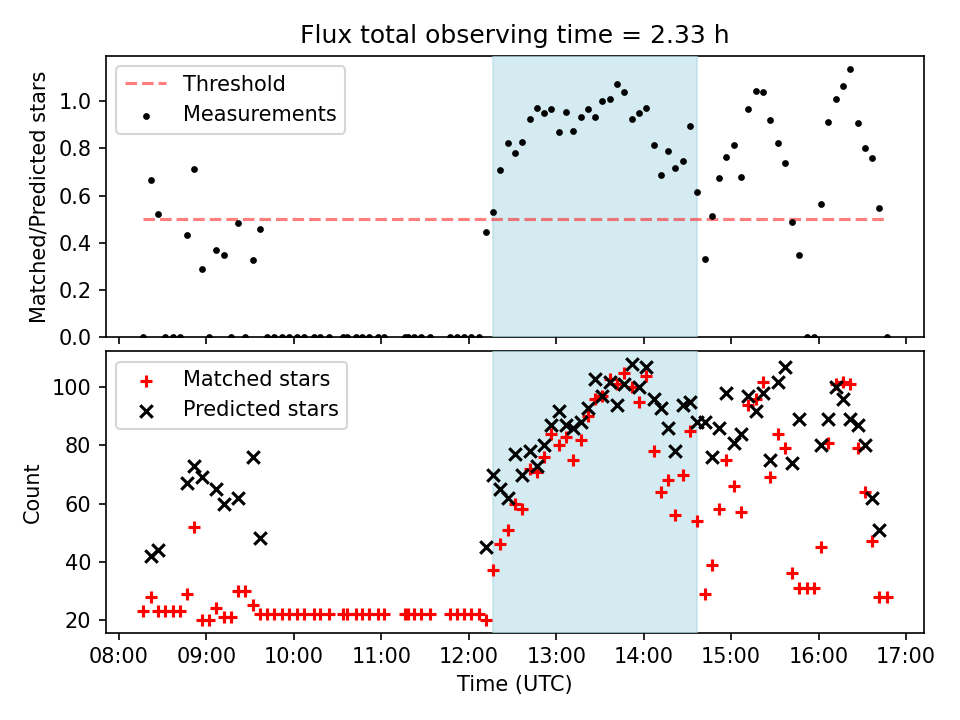 Flux total observing time = 2.33 h

Threshold
Measurements

Matched/Predicted stars

1.0
0.8
0.6
0.4
0.2
0.0

Matched stars
Predicted stars

Count

100
80
60
40
20

08:00 09:00 10:00 11:00 12:00 13:00 14:00 15:00 16:00 17:00

Time (UTC)